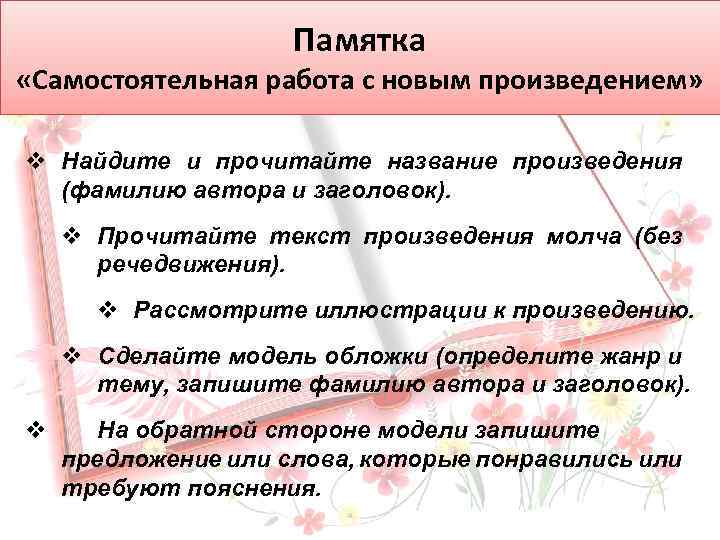 Памятка
«Самостоятельная работа с новым произведением»

❖ Найдите и прочитайте название произведения (фамилию автора и заголовок).

❖ Прочитайте текст произведения молча (без речедвижения).

❖ Рассмотрите иллюстрации к произведению.

❖ Сделайте модель обложки (определите жанр и тему, запишите фамилию автора и заголовок).

❖ На обратной стороне модели запишите предложение или слова, которые понравились или требуют пояснения.